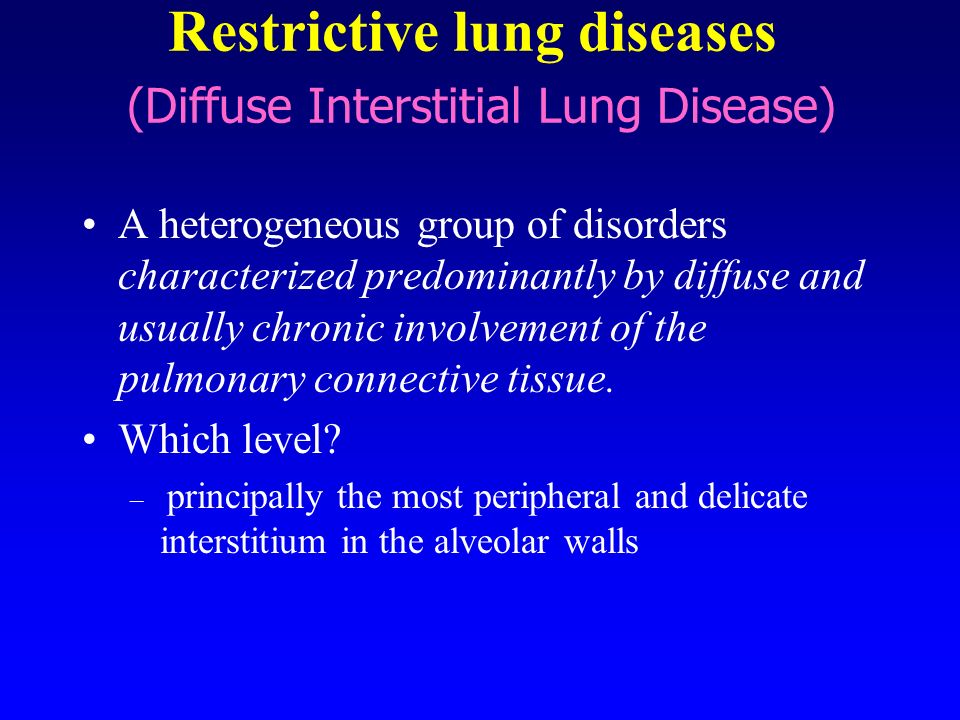 Restrictive lung diseases
(Diffuse Interstitial Lung Disease)

• A heterogeneous group of disorders characterized predominantly by diffuse and usually chronic involvement of the pulmonary connective tissue.

• Which level?

– principally the most peripheral and delicate interstitium in the alveolar walls